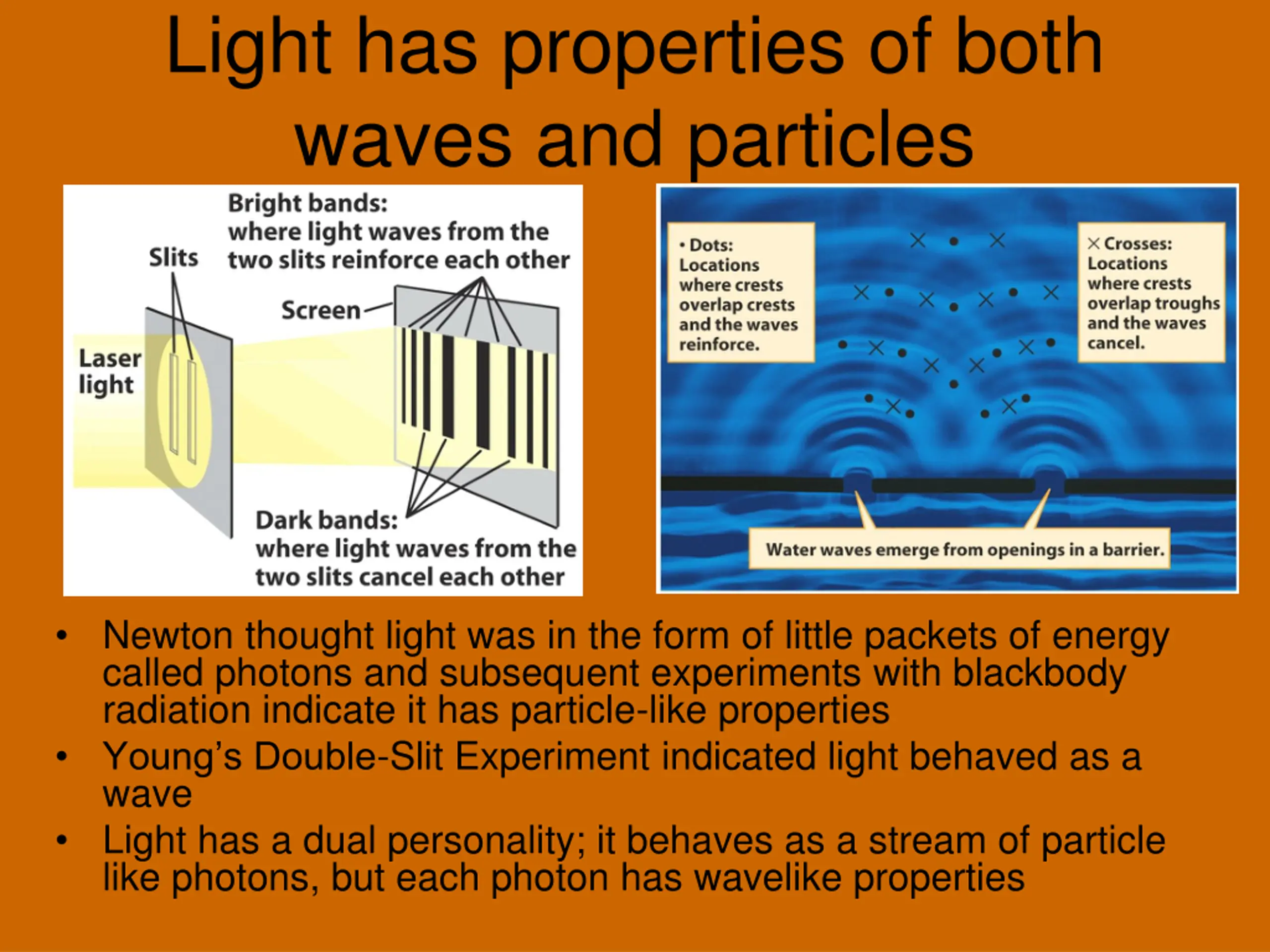 Light has properties of both waves and particles

Bright bands: where light waves from the two slits reinforce each other

Slits

Screen

Laser light

Dark bands: where light waves from the two slits cancel each other

• Dots: Locations where crests overlap crests and the waves reinforce.

× Crosses: Locations where crests overlap troughs and the waves cancel.

Water waves emerge from openings in a barrier.

• Newton thought light was in the form of little packets of energy called photons and subsequent experiments with blackbody radiation indicate it has particle-like properties
• Young's Double-Slit Experiment indicated light behaved as a wave
• Light has a dual personality; it behaves as a stream of particle like photons, but each photon has wavelike properties